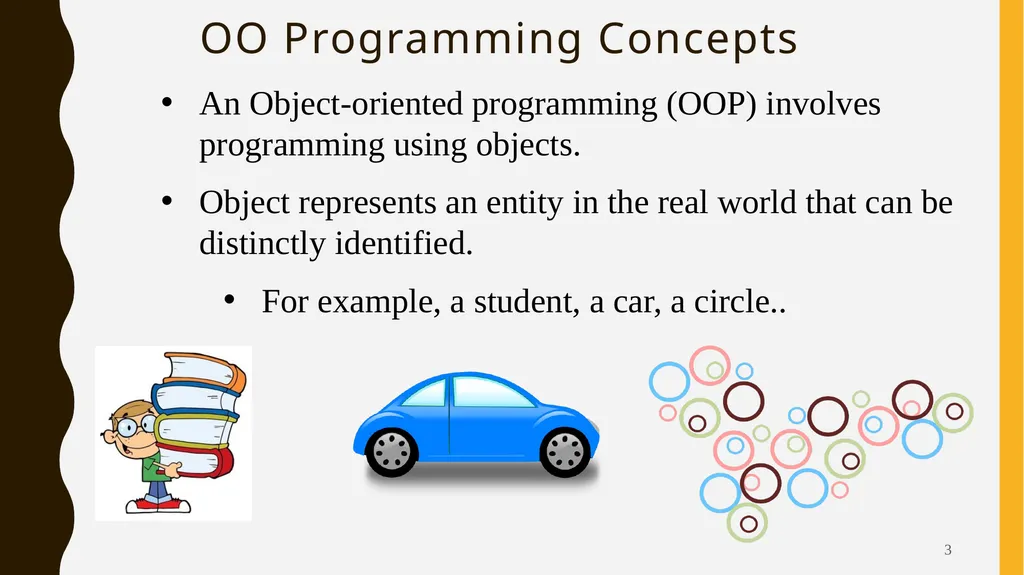 OO Programming Concepts

• An Object-oriented programming (OOP) involves programming using objects.

• Object represents an entity in the real world that can be distinctly identified.

• For example, a student, a car, a circle..

3